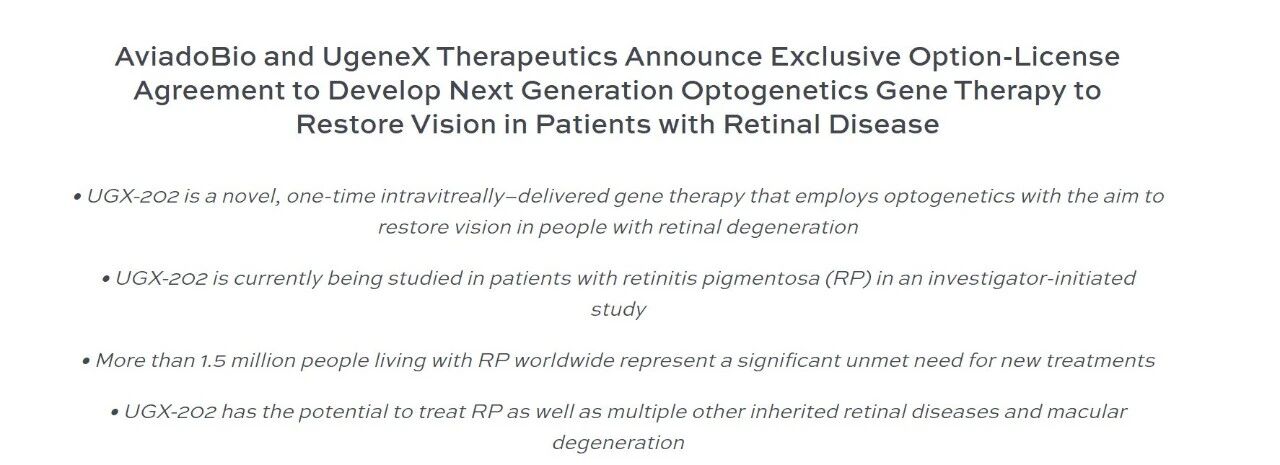 AviadoBio and UgeneX Therapeutics Announce Exclusive Option-License Agreement to Develop Next Generation Optogenetics Gene Therapy to Restore Vision in Patients with Retinal Disease

• UGX-202 is a novel, one-time intravitreally–delivered gene therapy that employs optogenetics with the aim to restore vision in people with retinal degeneration

• UGX-202 is currently being studied in patients with retinitis pigmentosa (RP) in an investigator-initiated study

• More than 1.5 million people living with RP worldwide represent a significant unmet need for new treatments

• UGX-202 has the potential to treat RP as well as multiple other inherited retinal diseases and macular degeneration